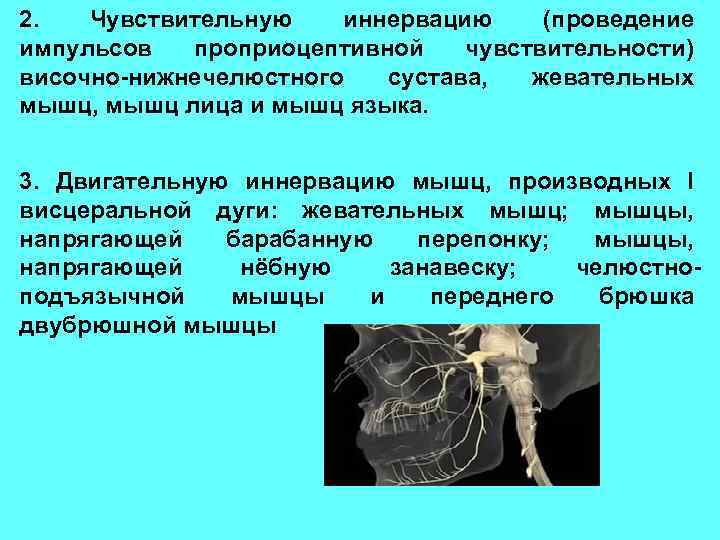 2. Чувствительную иннервацию (проведение импульсов проприоцептивной чувствительности) височно-нижнечелюстного сустава, жевательных мышц, мышц лица и мышц языка.

3. Двигательную иннервацию мышц, производных I висцеральной дуги: жевательных мышц; мышцы, напрягающей барабанную перепонку; мышцы, напрягающей нёбную занавеску; челюстно-подъязычной мышцы и переднего брюшка двубрюшной мышцы